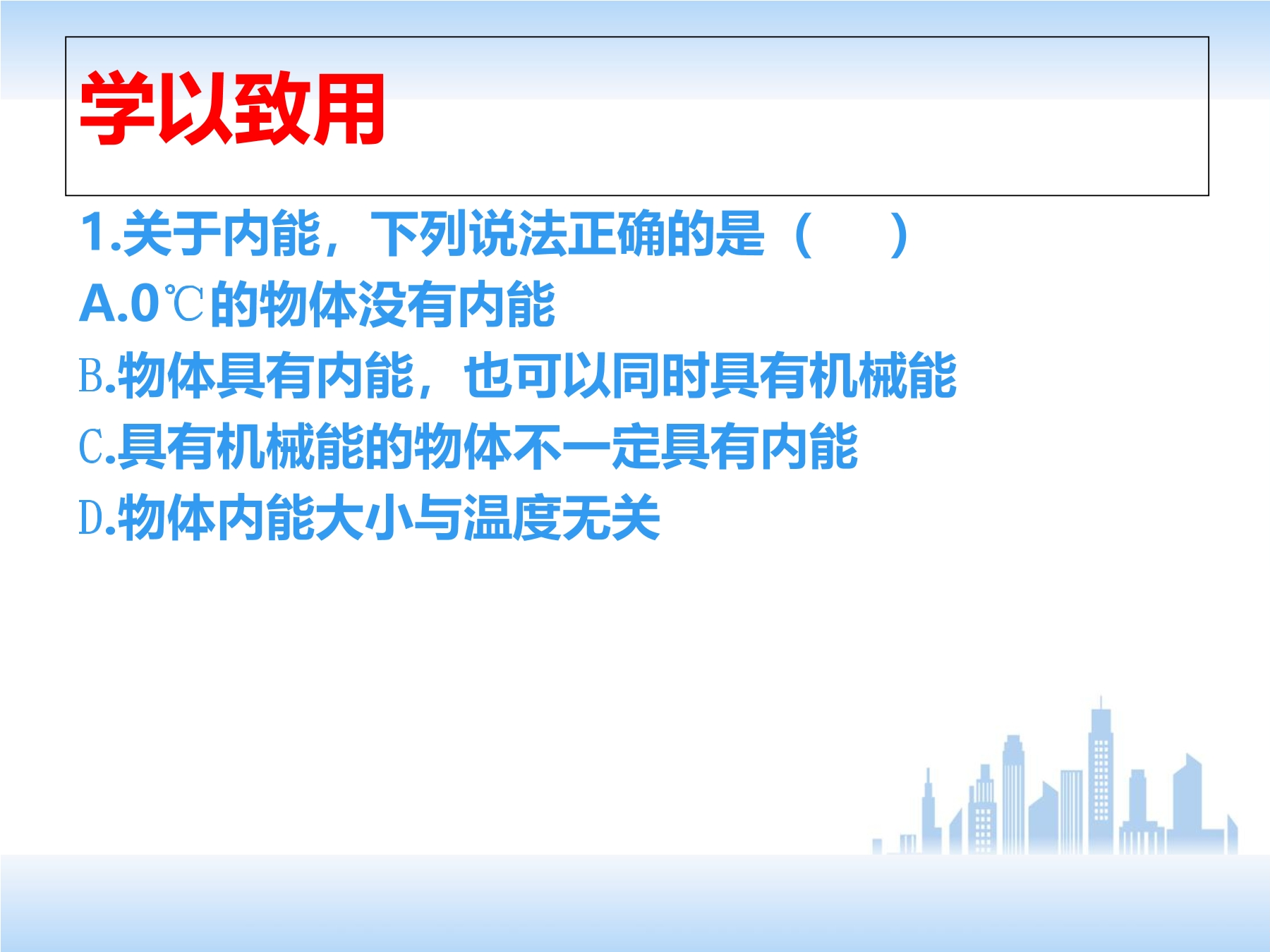 学以致用

1.关于内能，下列说法正确的是（　　）

A.0℃的物体没有内能

B.物体具有内能，也可以同时具有机械能

C.具有机械能的物体不一定具有内能

D.物体内能大小与温度无关